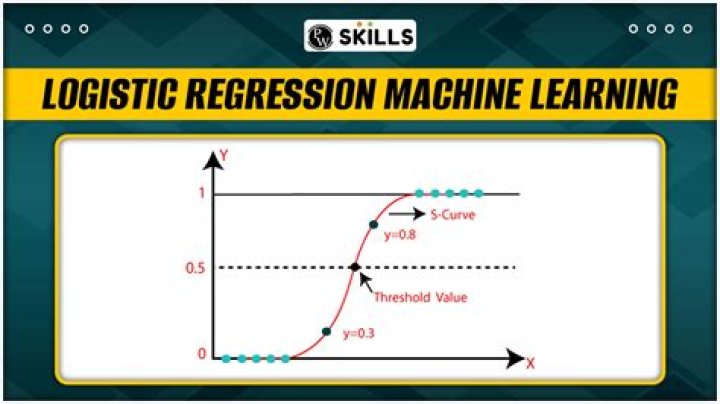 PW SKILLS

LOGISTIC REGRESSION MACHINE LEARNING

Y
1
S-Curve
y=0.8
0.5
Threshold Value
y=0.3
0
X